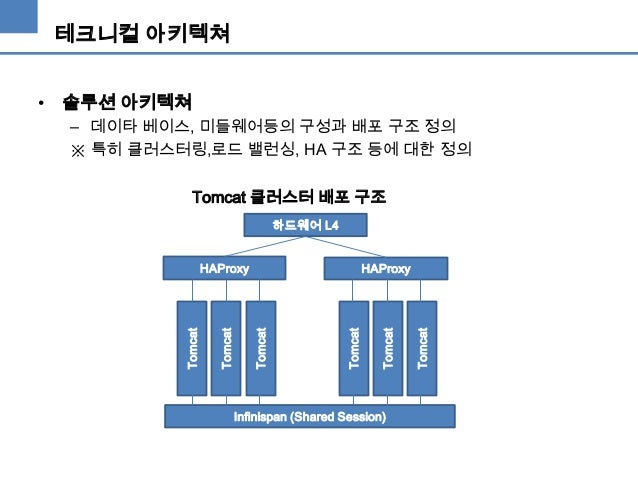 테크니컬 아키텍쳐

• 솔루션 아키텍쳐
– 데이타 베이스, 미들웨어등의 구성과 배포 구조 정의
※ 특히 클러스터링,로드 밸런싱, HA 구조 등에 대한 정의

Tomcat 클러스터 배포 구조

하드웨어 L4

HAProxy

HAProxy

Tomcat

Tomcat

Tomcat

Tomcat

Tomcat

Tomcat

Infinispan (Shared Session)